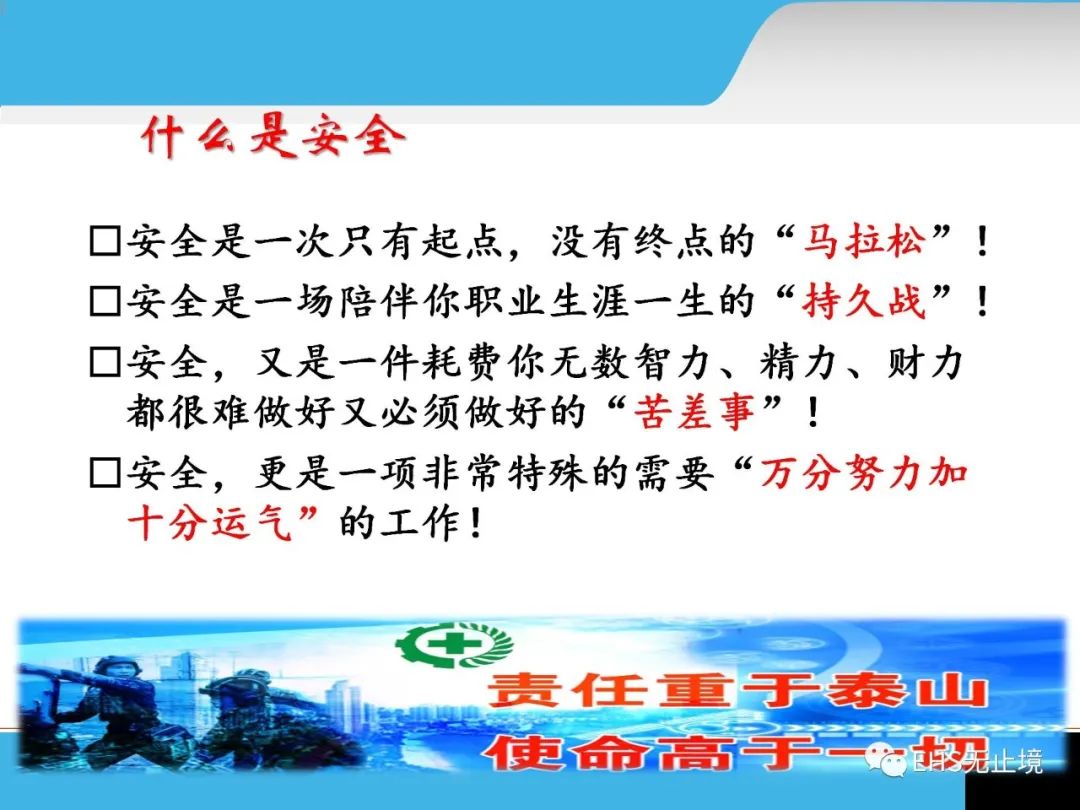 什么是安全

□安全是一次只有起点，没有终点的“马拉松”！

□安全是一场陪伴你职业生涯一生的“持久战”！

□安全，又是一件耗费你无数智力、精力、财力都很难做好又必须做好的“苦差事”！

□安全，更是一项非常特殊的需要“万分努力加十分运气”的工作！

责任重于泰山
使命高于一切

EHS无止境